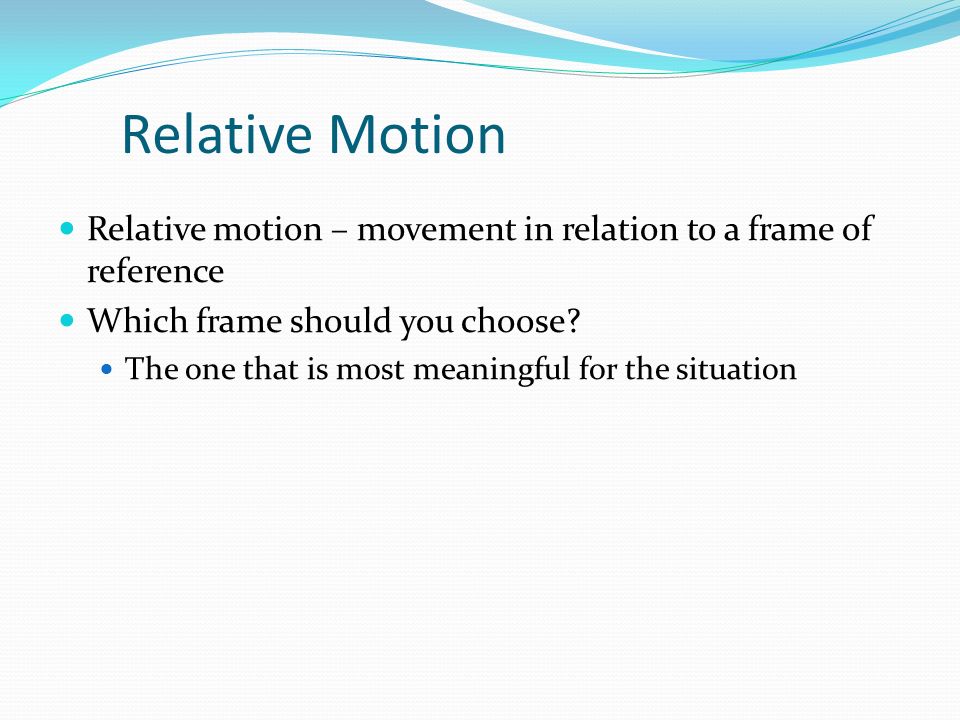 Relative Motion

Relative motion – movement in relation to a frame of reference

Which frame should you choose?

The one that is most meaningful for the situation